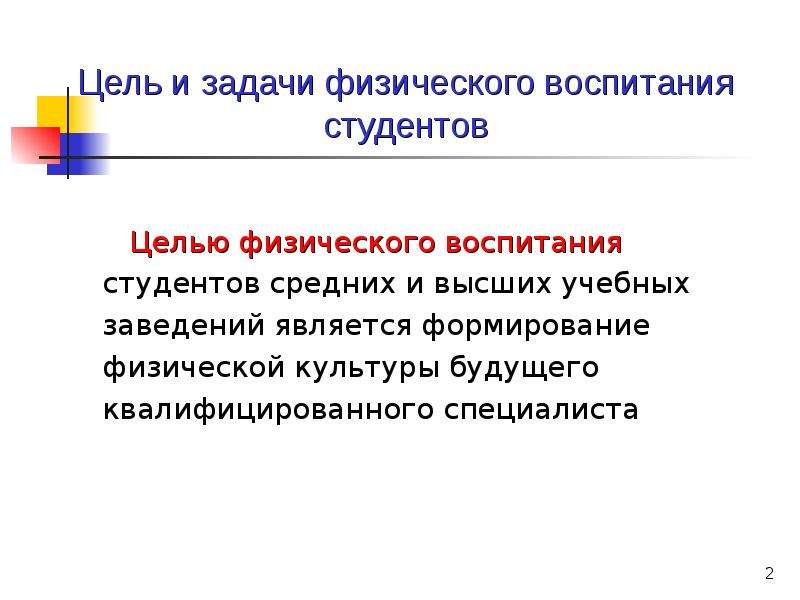 Цель и задачи физического воспитания студентов

Целью физического воспитания студентов средних и высших учебных заведений является формирование физической культуры будущего квалифицированного специалиста

2